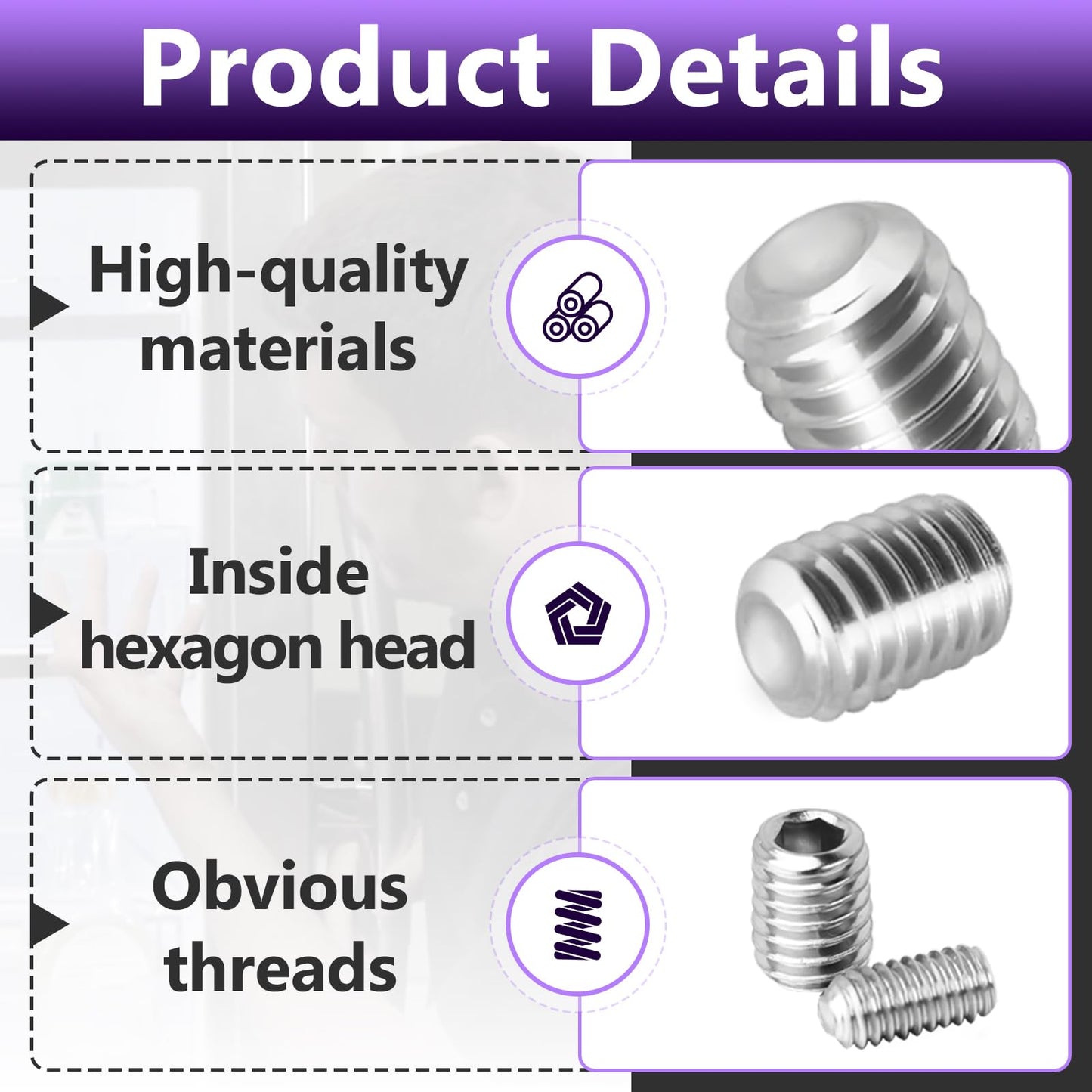 Product Details

High-quality materials

Inside hexagon head

Obvious threads